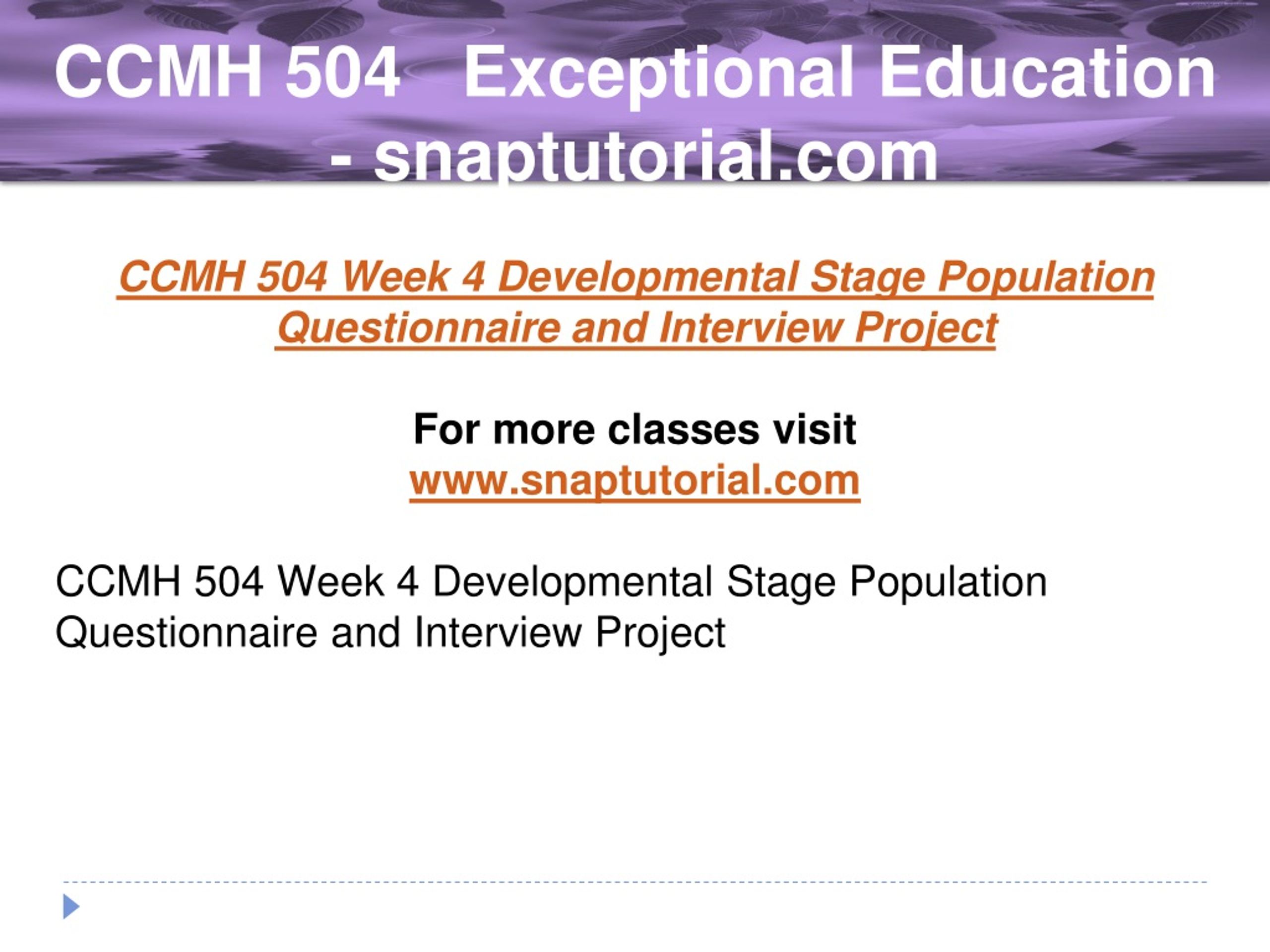 CCMH 504 Exceptional Education - snaptutorial.com

CCMH 504 Week 4 Developmental Stage Population Questionnaire and Interview Project

For more classes visit
www.snaptutorial.com

CCMH 504 Week 4 Developmental Stage Population Questionnaire and Interview Project